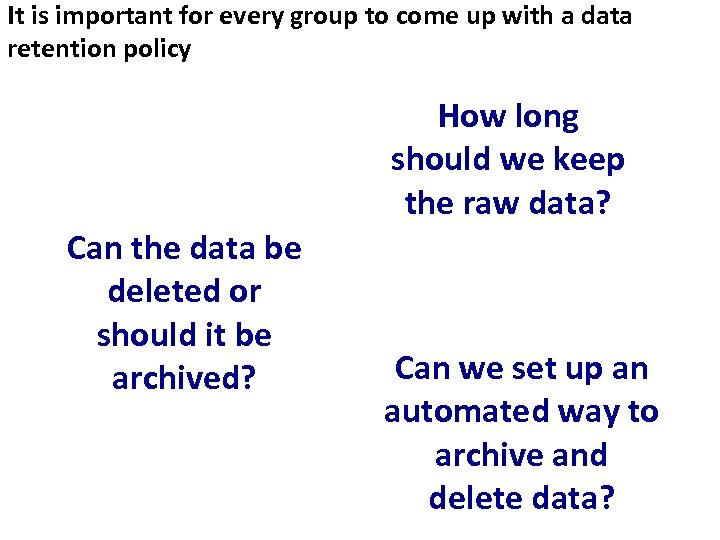 It is important for every group to come up with a data retention policy

How long should we keep the raw data?

Can the data be deleted or should it be archived?

Can we set up an automated way to archive and delete data?